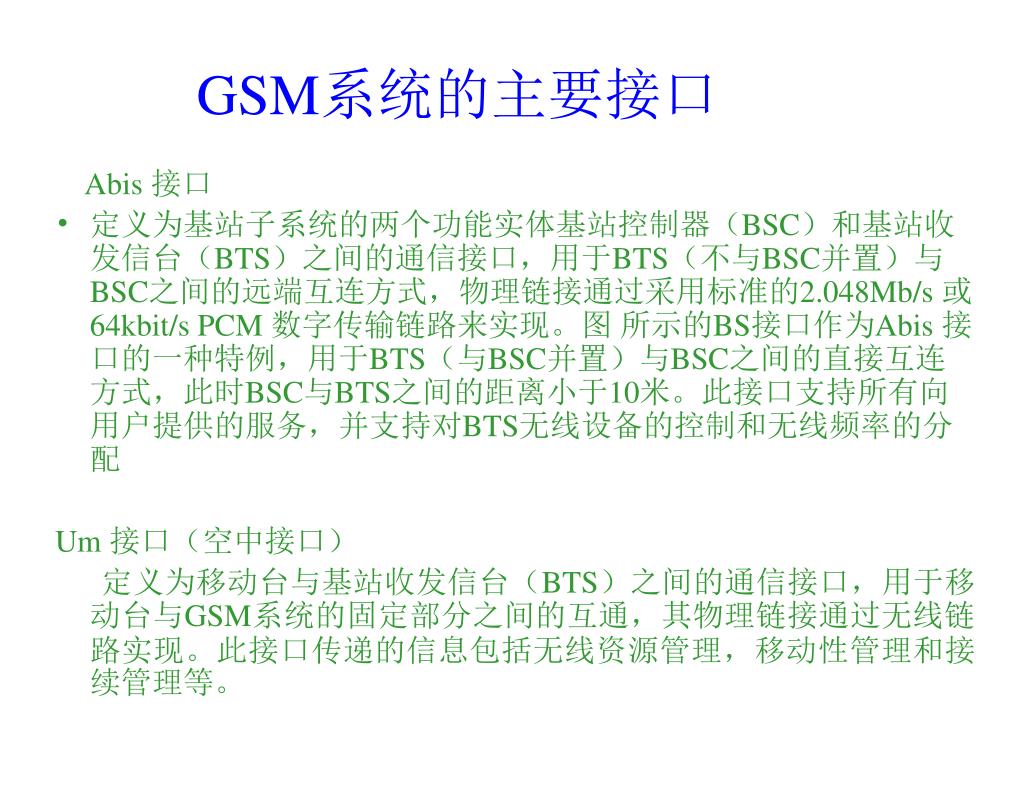 GSM系统的主要接口

Abis 接口

• 定义为基站子系统的两个功能实体基站控制器（BSC）和基站收发信台（BTS）之间的通信接口，用于BTS（不与BSC并置）与BSC之间的远端互连方式，物理链接通过采用标准的2.048Mb/s 或64kbit/s PCM 数字传输链路来实现。图 所示的BS接口作为Abis 接口的一种特例，用于BTS（与BSC并置）与BSC之间的直接互连方式，此时BSC与BTS之间的距离小于10米。此接口支持所有向用户提供的服务，并支持对BTS无线设备的控制和无线频率的分配

Um 接口（空中接口）

定义为移动台与基站收发信台（BTS）之间的通信接口，用于移动台与GSM系统的固定部分之间的互通，其物理链接通过无线链路实现。此接口传递的信息包括无线资源管理，移动性管理和接续管理等。